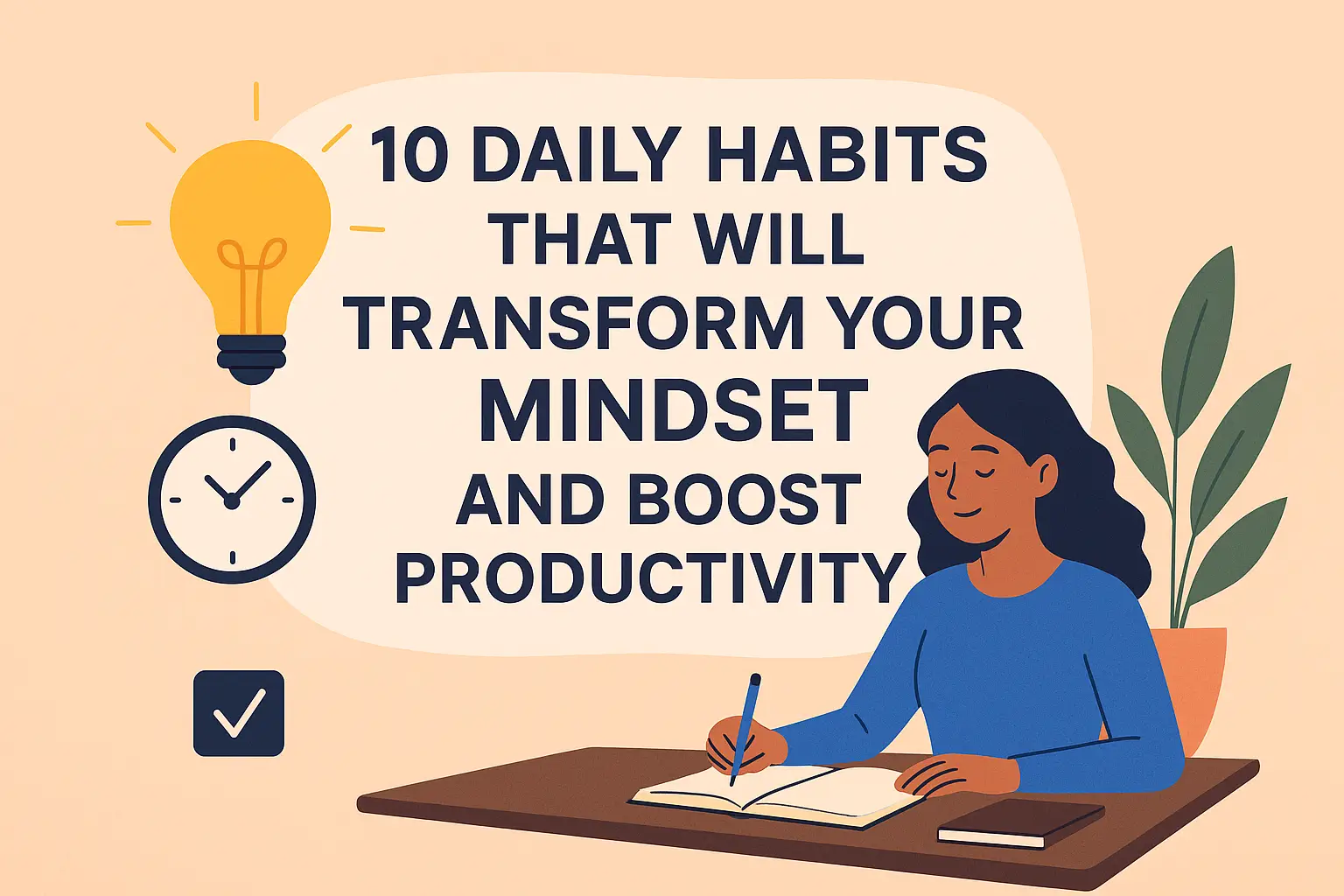 10 DAILY HABITS THAT WILL TRANSFORM YOUR MINDSET AND BOOST PRODUCTIVITY